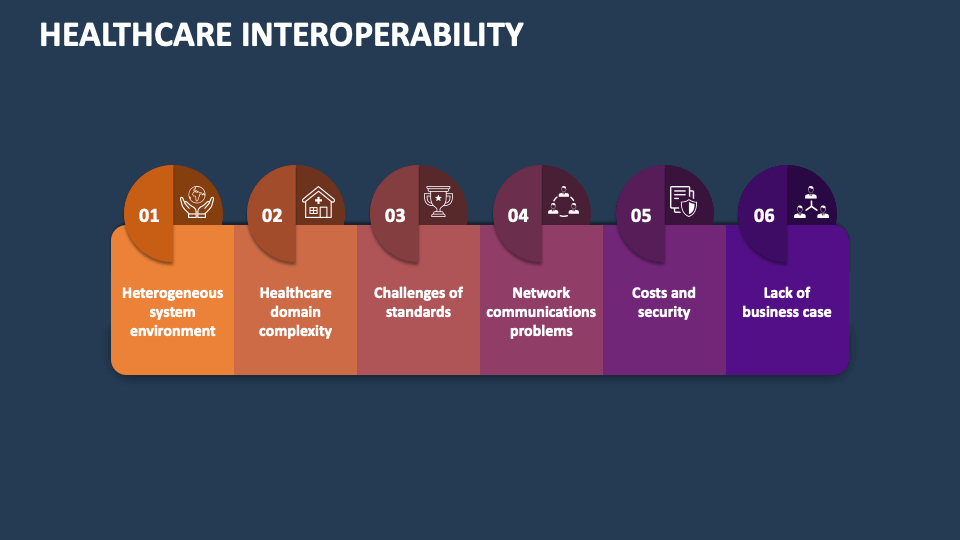 HEALTHCARE INTEROPERABILITY

01
Heterogeneous system environment

02
Healthcare domain complexity

03
Challenges of standards

04
Network communications problems

05
Costs and security

06
Lack of business case